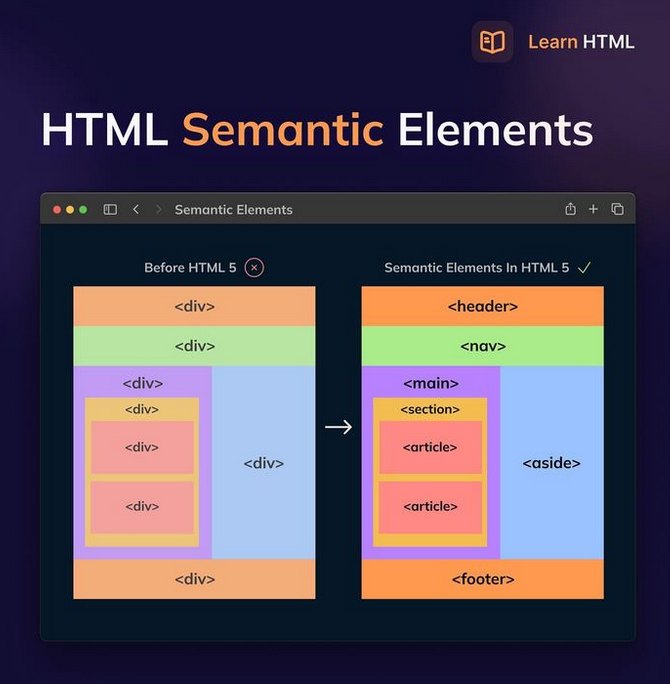 Learn HTML

HTML Semantic Elements

Semantic Elements

Before HTML 5

<div>

<div>

<div>

<div>

<div>

<div>

<div>

<div>

Semantic Elements In HTML 5

<header>

<nav>

<main>

<section>

<article>

<article>

<aside>

<footer>